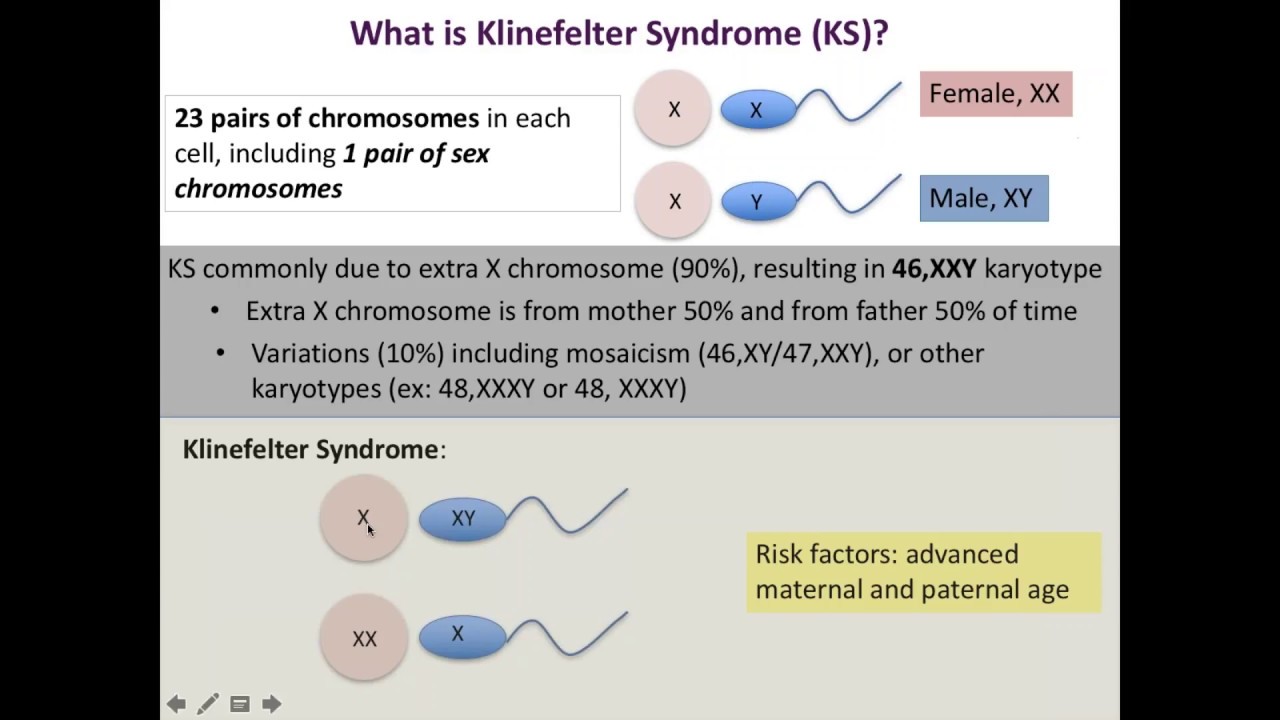 What is Klinefelter Syndrome (KS)?

23 pairs of chromosomes in each cell, including 1 pair of sex chromosomes

X
X
Female, XX

X
Y
Male, XY

KS commonly due to extra X chromosome (90%), resulting in 46,XXY karyotype

• Extra X chromosome is from mother 50% and from father 50% of time
• Variations (10%) including mosaicism (46,XY/47,XXY), or other karyotypes (ex: 48,XXXY or 48, XXXY)

Klinefelter Syndrome:

X
XY

XX
X

Risk factors: advanced maternal and paternal age